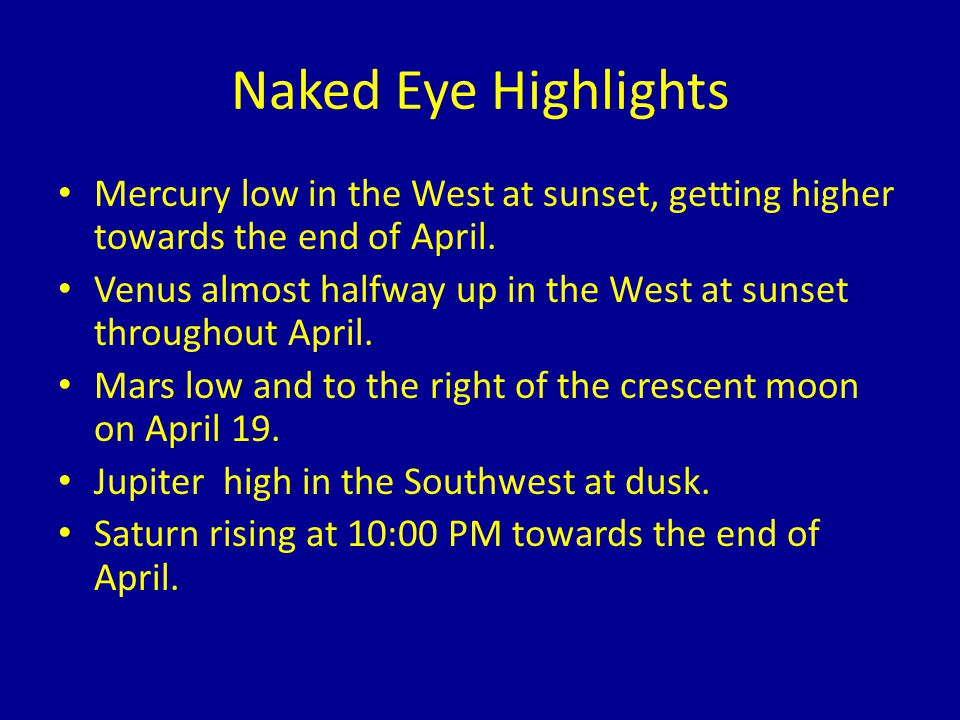 Naked Eye Highlights

• Mercury low in the West at sunset, getting higher towards the end of April.
• Venus almost halfway up in the West at sunset throughout April.
• Mars low and to the right of the crescent moon on April 19.
• Jupiter high in the Southwest at dusk.
• Saturn rising at 10:00 PM towards the end of April.